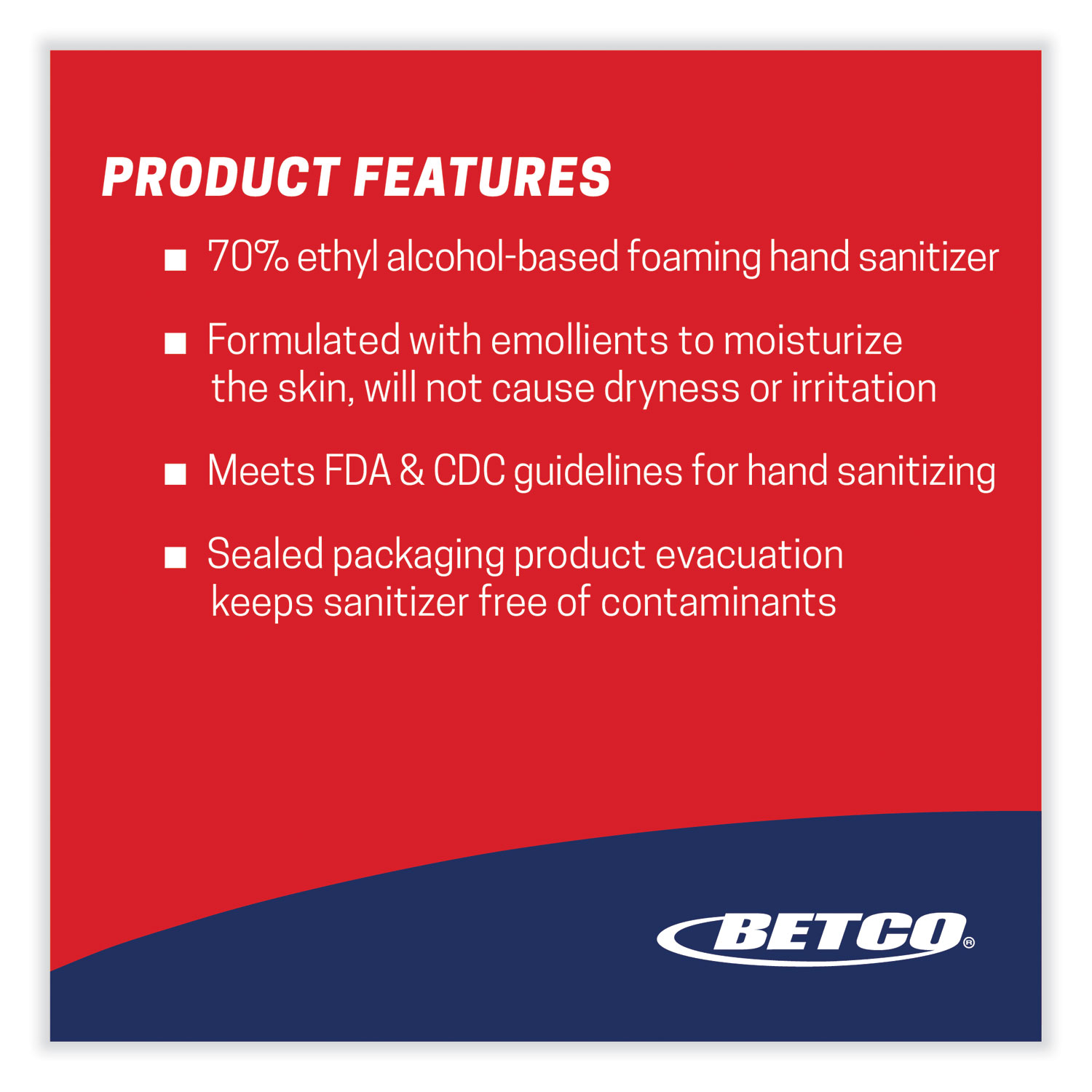 PRODUCT FEATURES

■ 70% ethyl alcohol-based foaming hand sanitizer

■ Formulated with emollients to moisturize the skin, will not cause dryness or irritation

■ Meets FDA & CDC guidelines for hand sanitizing

■ Sealed packaging product evacuation keeps sanitizer free of contaminants

BETCO®